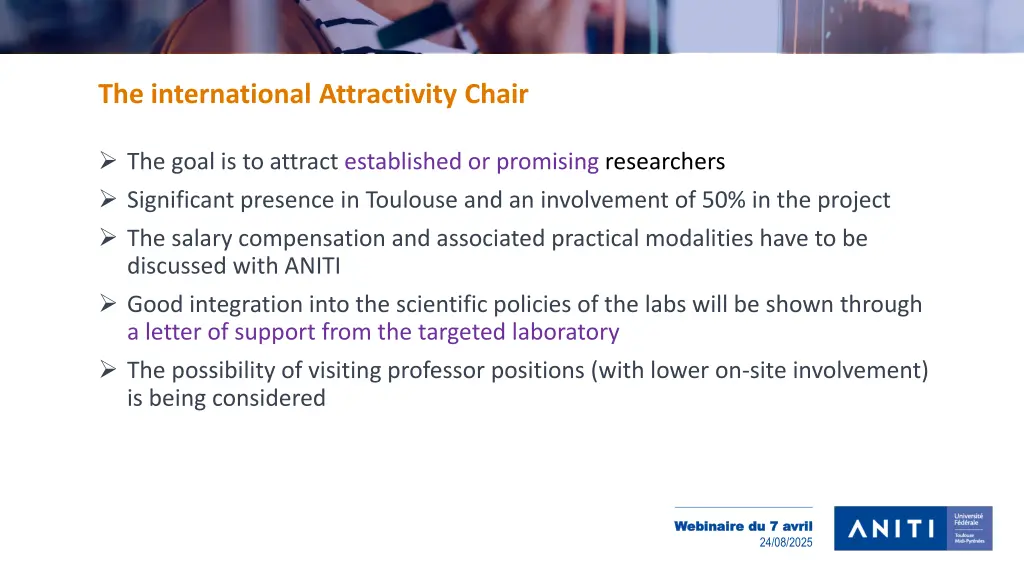 The international Attractivity Chair

➢ The goal is to attract established or promising researchers
➢ Significant presence in Toulouse and an involvement of 50% in the project
➢ The salary compensation and associated practical modalities have to be discussed with ANITI
➢ Good integration into the scientific policies of the labs will be shown through a letter of support from the targeted laboratory
➢ The possibility of visiting professor positions (with lower on-site involvement) is being considered

Webinaire du 7 avril
24/08/2025

ANITI

Université Fédérale
Toulouse Midi-Pyrénées